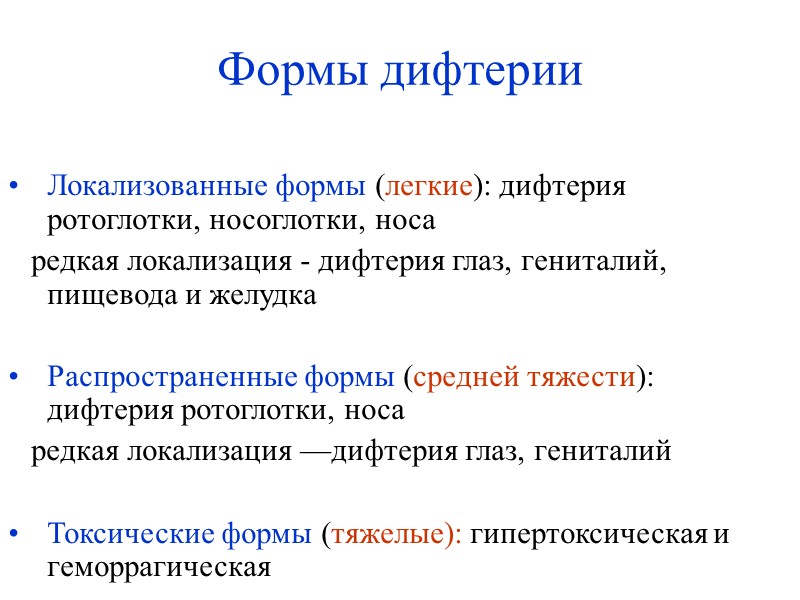 Формы дифтерии

• Локализованные формы (легкие): дифтерия ротоглотки, носоглотки, носа

редкая локализация - дифтерия глаз, гениталий, пищевода и желудка

• Распространенные формы (средней тяжести): дифтерия ротоглотки, носа

редкая локализация —дифтерия глаз, гениталий

• Токсические формы (тяжелые): гипертоксическая и геморрагическая